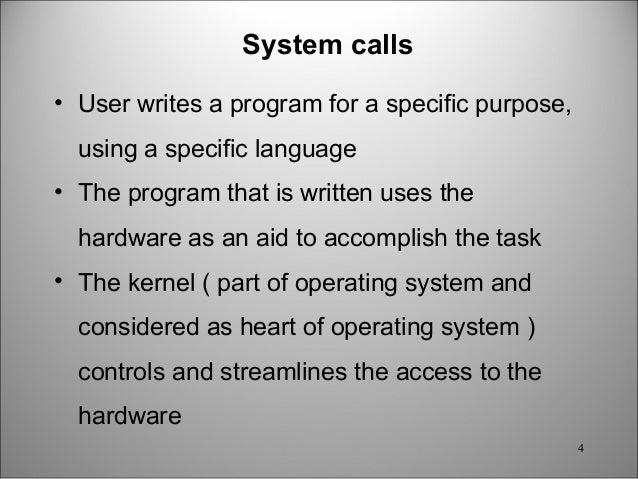 System calls

• User writes a program for a specific purpose, using a specific language

• The program that is written uses the hardware as an aid to accomplish the task

• The kernel ( part of operating system and considered as heart of operating system ) controls and streamlines the access to the hardware

4